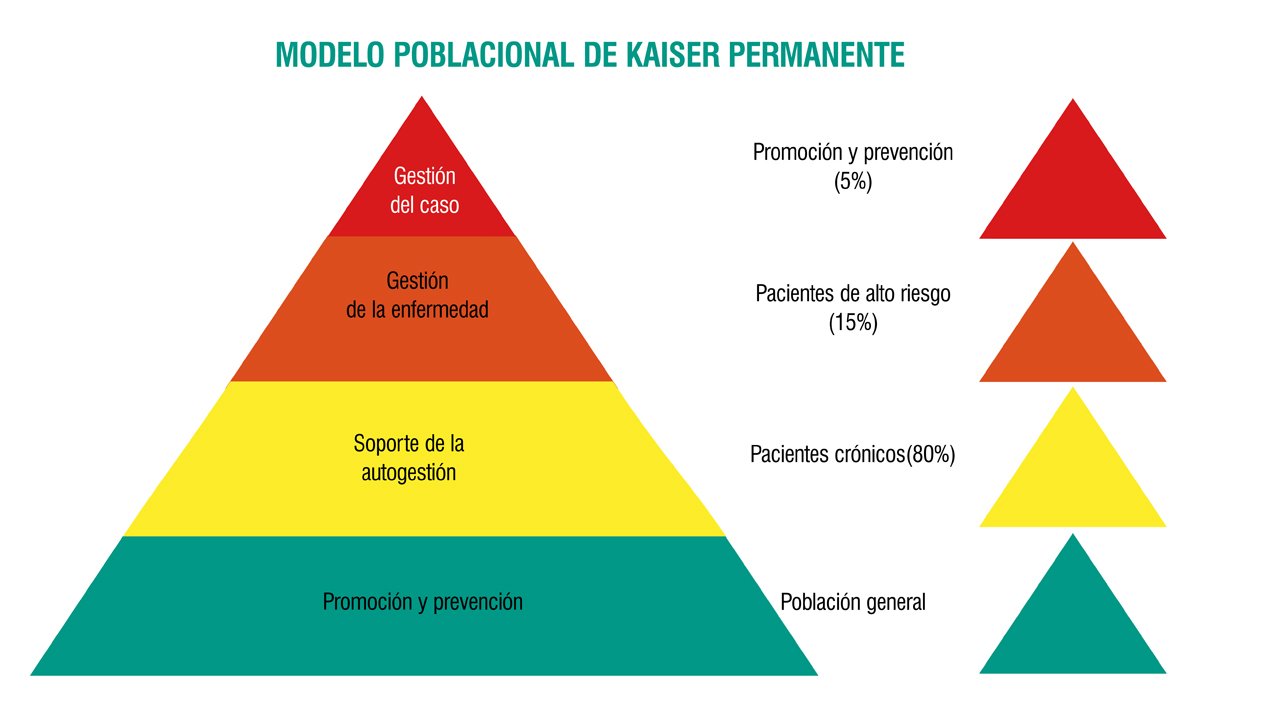 MODELO POBLACIONAL DE KAISER PERMANENTE

Gestión del caso

Gestión de la enfermedad

Soporte de la autogestión

Promoción y prevención

Promoción y prevención (5%)

Pacientes de alto riesgo (15%)

Pacientes crónicos(80%)

Población general